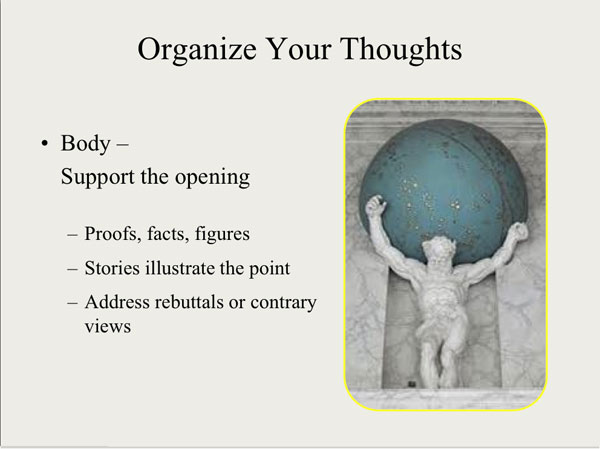 Organize Your Thoughts

• Body –
Support the opening

– Proofs, facts, figures
– Stories illustrate the point
– Address rebuttals or contrary views